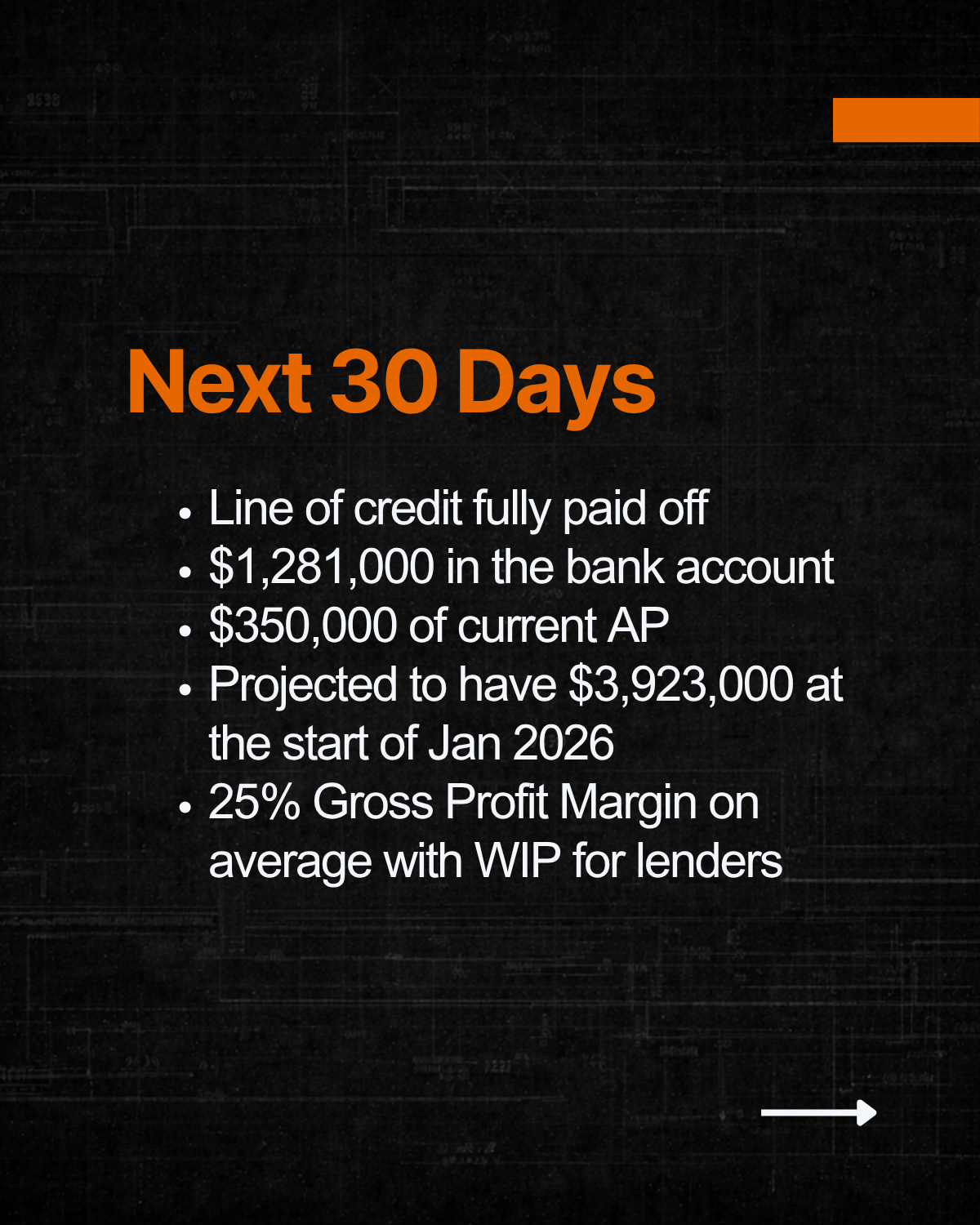 Next 30 Days

- Line of credit fully paid off
- \$1,281,000 in the bank account
- \$350,000 of current AP
- Projected to have \$3,923,000 at the start of Jan 2026
- 25% Gross Profit Margin on average with WIP for lenders